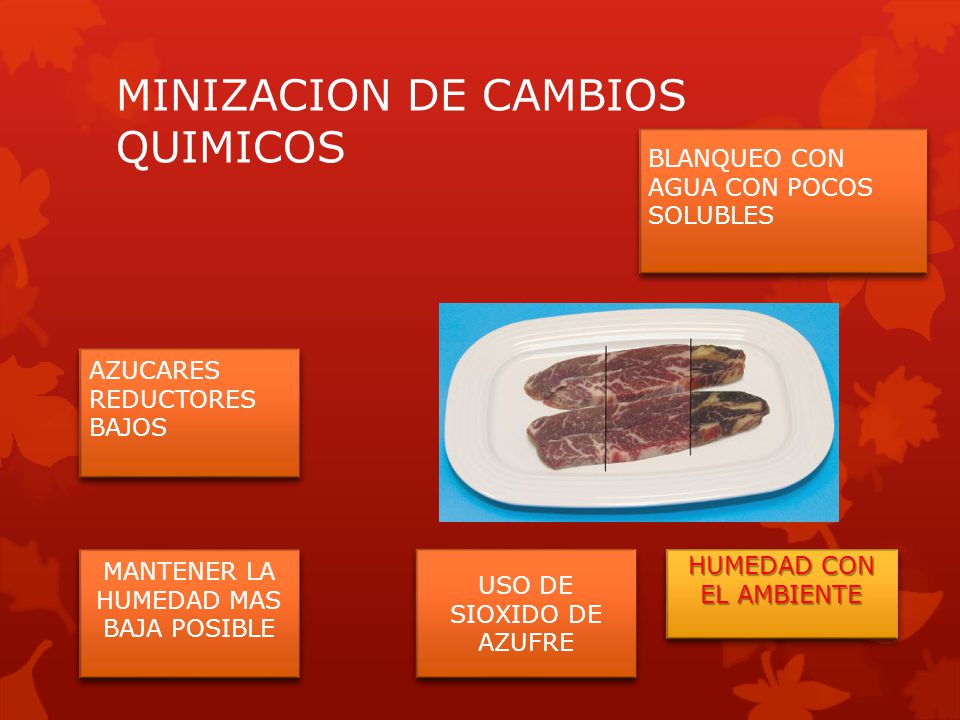 MINIZACION DE CAMBIOS QUIMICOS

BLANQUEO CON AGUA CON POCOS SOLUBLES

AZUCARES REDUCTORES BAJOS

MANTENER LA HUMEDAD MAS BAJA POSIBLE

USO DE SIOXIDO DE AZUFRE

HUMEDAD CON EL AMBIENTE